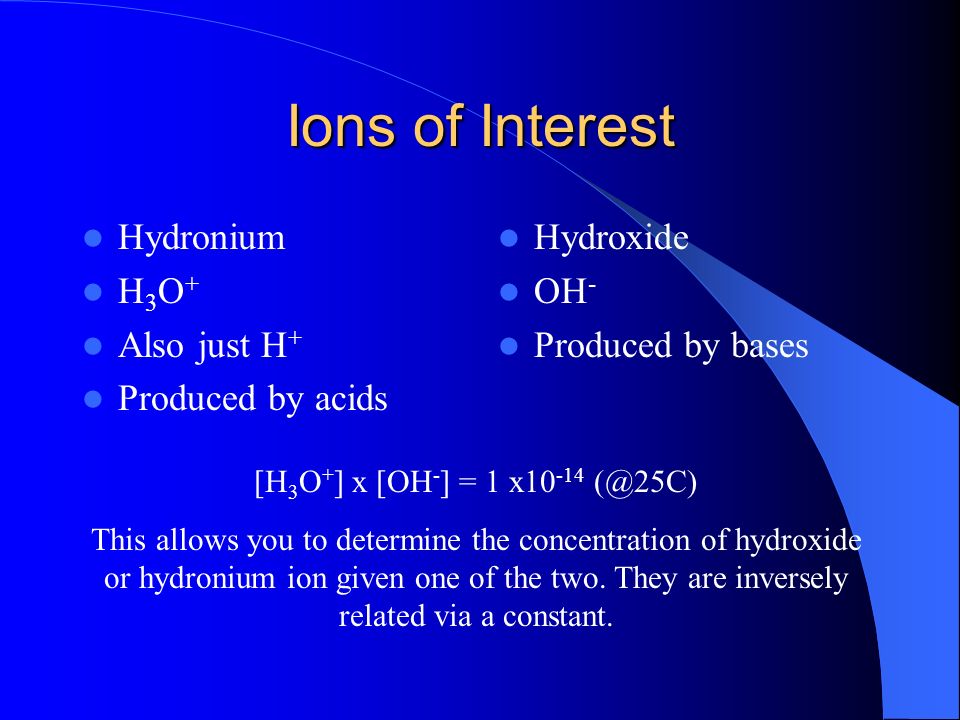 Ions of Interest

- Hydronium
- $H_3O^+$
- Also just $H^+$
- Produced by acids

- Hydroxide
- $OH^-$
- Produced by bases

$[H_3O^+]$ x $[OH^-]$ = 1 x$10^{-14}$ (@25C)

This allows you to determine the concentration of hydroxide or hydronium ion given one of the two. They are inversely related via a constant.